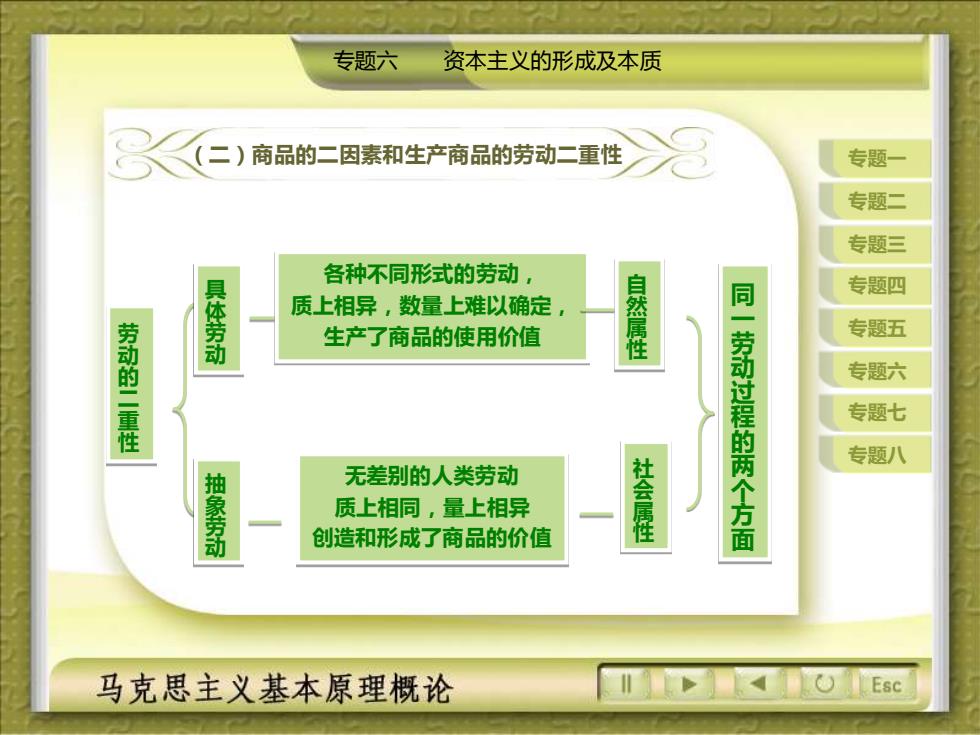 专题六　　资本主义的形成及本质

（二）商品的二因素和生产商品的劳动二重性

劳动的二重性

具体劳动

各种不同形式的劳动，
质上相异，数量上难以确定，
生产了商品的使用价值

自然属性

抽象劳动

无差别的人类劳动
质上相同，量上相异
创造和形成了商品的价值

社会属性

同一劳动过程的两个方面

专题一
专题二
专题三
专题四
专题五
专题六
专题七
专题八

马克思主义基本原理概论

Esc